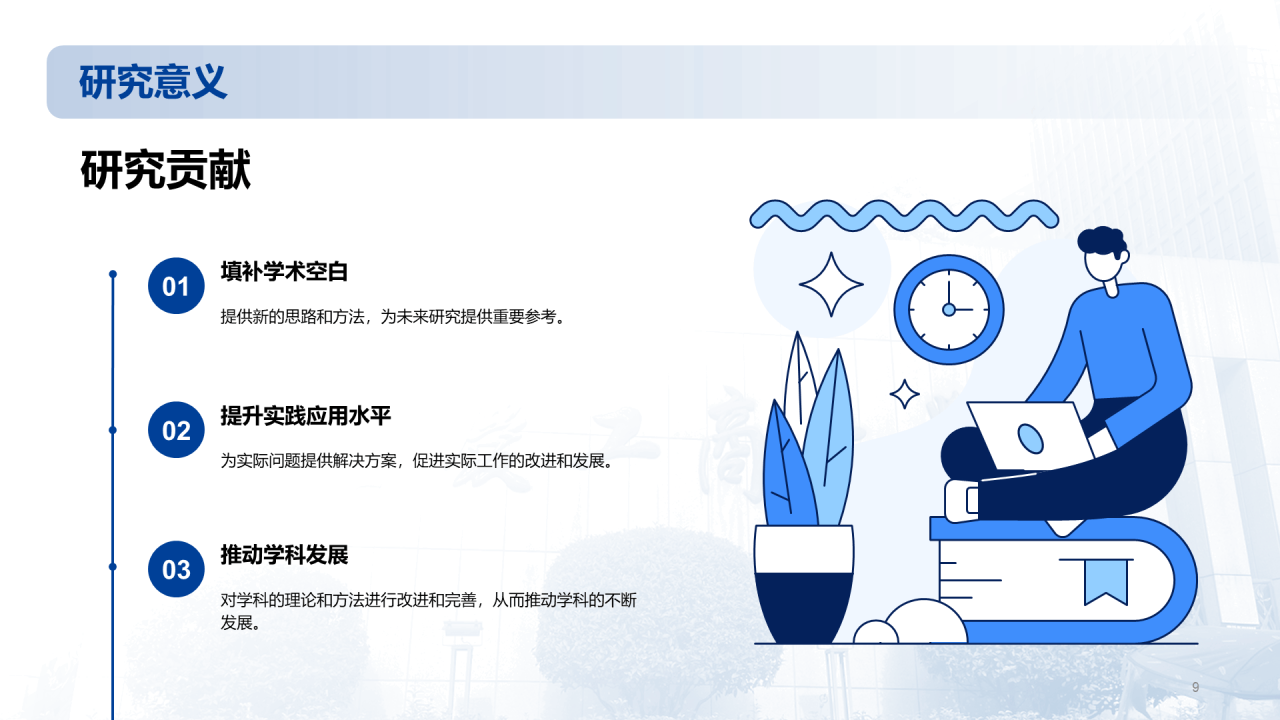 研究意义

研究贡献

01
填补学术空白
提供新的思路和方法，为未来研究提供重要参考。

02
提升实践应用水平
为实际问题提供解决方案，促进实际工作的改进和发展。

03
推动学科发展
对学科的理论和方法进行改进和完善，从而推动学科的不断发展。

9